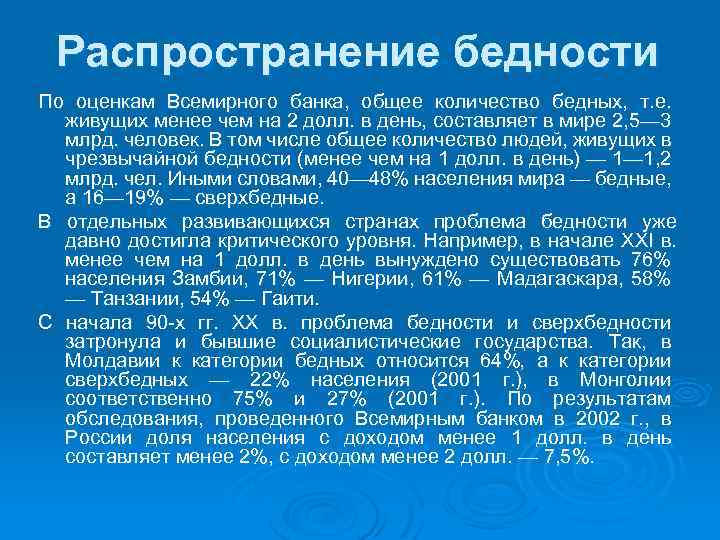 Распространение бедности

По оценкам Всемирного банка, общее количество бедных, т.е. живущих менее чем на 2 долл. в день, составляет в мире 2,5—3 млрд. человек. В том числе общее количество людей, живущих в чрезвычайной бедности (менее чем на 1 долл. в день) — 1—1,2 млрд. чел. Иными словами, 40—48% населения мира — бедные, а 16—19% — сверхбедные.

В отдельных развивающихся странах проблема бедности уже давно достигла критического уровня. Например, в начале XXI в. менее чем на 1 долл. в день вынуждено существовать 76% населения Замбии, 71% — Нигерии, 61% — Мадагаскара, 58% — Танзании, 54% — Гаити.

С начала 90-х гг. XX в. проблема бедности и сверхбедности затронула и бывшие социалистические государства. Так, в Молдавии к категории бедных относится 64%, а к категории сверхбедных — 22% населения (2001 г.), в Монголии соответственно 75% и 27% (2001 г.). По результатам обследования, проведенного Всемирным банком в 2002 г., в России доля населения с доходом менее 1 долл. в день составляет менее 2%, с доходом менее 2 долл. — 7,5%.